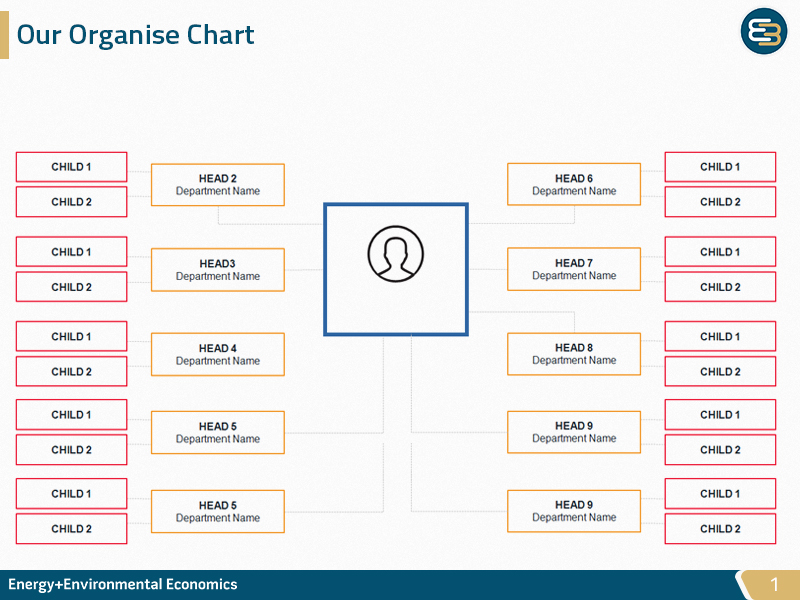 Our Organise Chart

CHILD 1
CHILD 2
HEAD 2
Department Name

CHILD 1
CHILD 2
HEAD3
Department Name

CHILD 1
CHILD 2
HEAD 4
Department Name

CHILD 1
CHILD 2
HEAD 5
Department Name

CHILD 1
CHILD 2
HEAD 5
Department Name

HEAD 6
Department Name
CHILD 1
CHILD 2

HEAD 7
Department Name
CHILD 1
CHILD 2

HEAD 8
Department Name
CHILD 1
CHILD 2

HEAD 9
Department Name
CHILD 1
CHILD 2

HEAD 9
Department Name
CHILD 1
CHILD 2

Energy+Environmental Economics
1